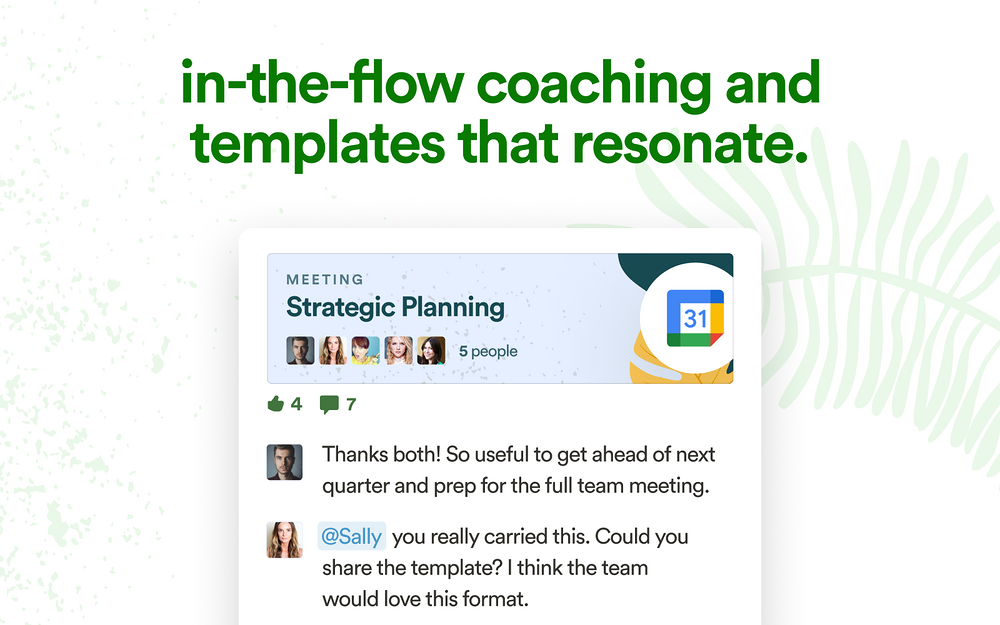 in-the-flow coaching and templates that resonate.

MEETING

Strategic Planning

5 people

31

4 7

Thanks both! So useful to get ahead of next quarter and prep for the full team meeting.

@Sally you really carried this. Could you share the template? I think the team would love this format.